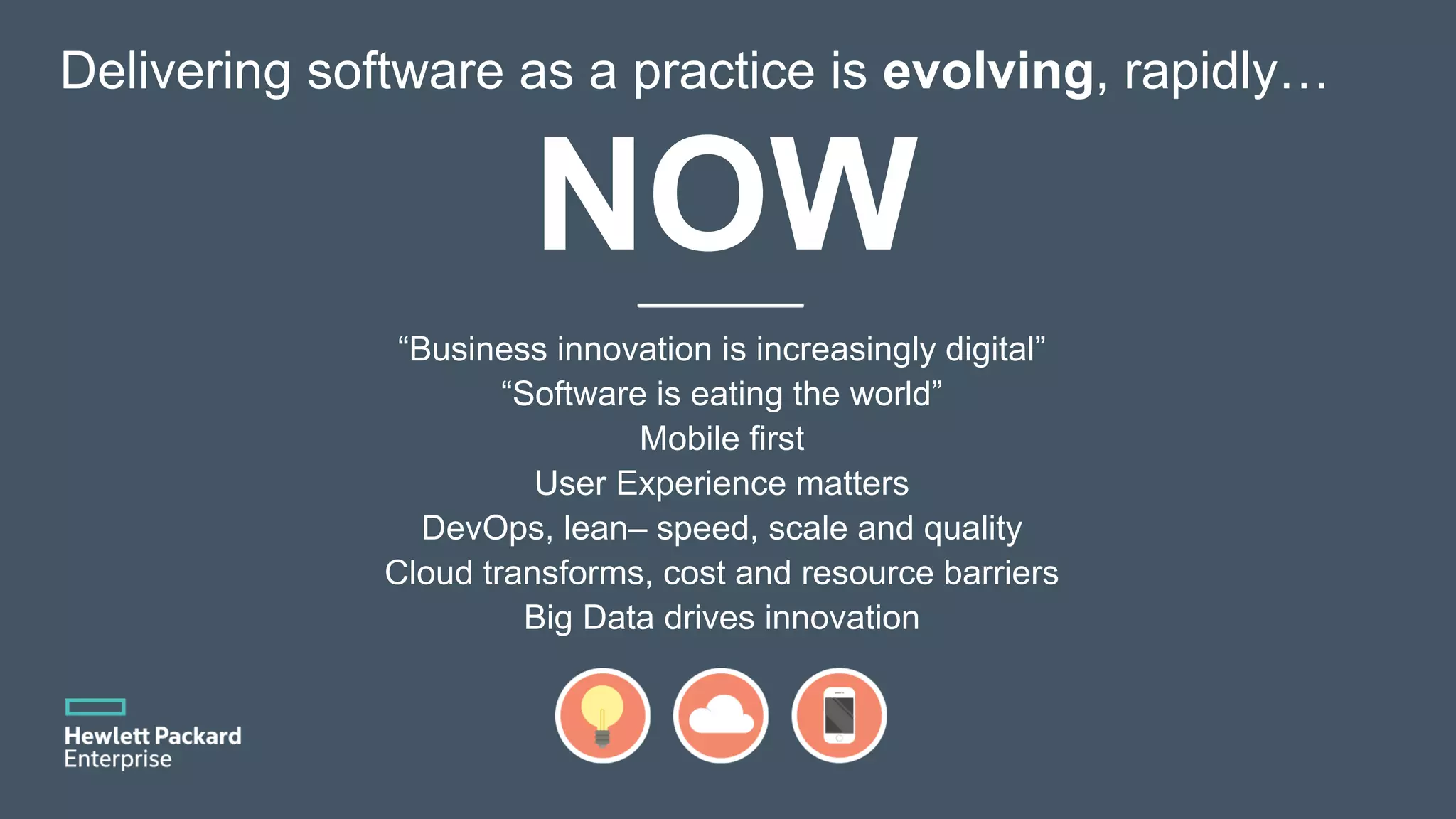 Delivering software as a practice is evolving, rapidly…

NOW

“Business innovation is increasingly digital”
“Software is eating the world”
Mobile first
User Experience matters
DevOps, lean– speed, scale and quality
Cloud transforms, cost and resource barriers
Big Data drives innovation

Hewlett Packard
Enterprise